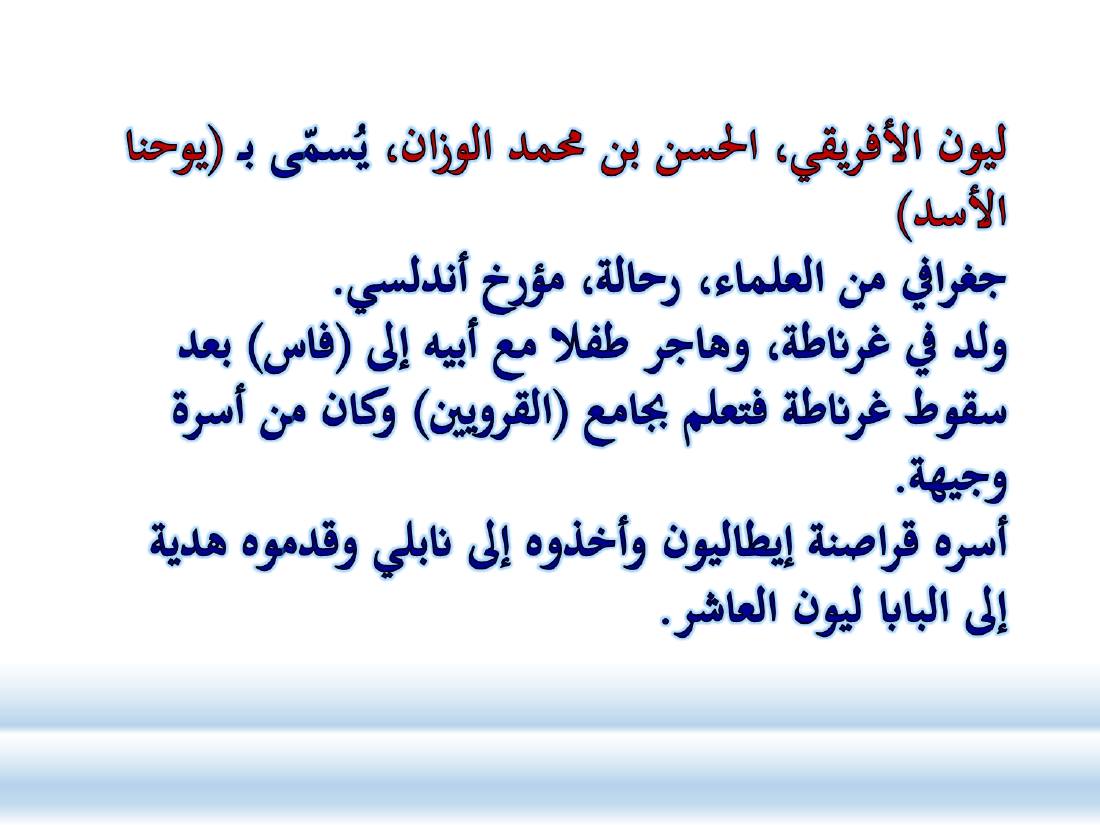 ليون الأفريقي، الحسن بن محمد الوزان، يُسمّى بـ (يوحنا الأسد)
جغرافي من العلماء، رحالة، مؤرخ أندلسي.
ولد في غرناطة، وهاجر طفلا مع أبيه إلى (فاس) بعد سقوط غرناطة فتعلم بجامع (القرويين) وكان من أسرة وجيهة.
أسره قراصنة إيطاليون وأخذوه إلى نابلي وقدموه هدية إلى البابا ليون العاشر.